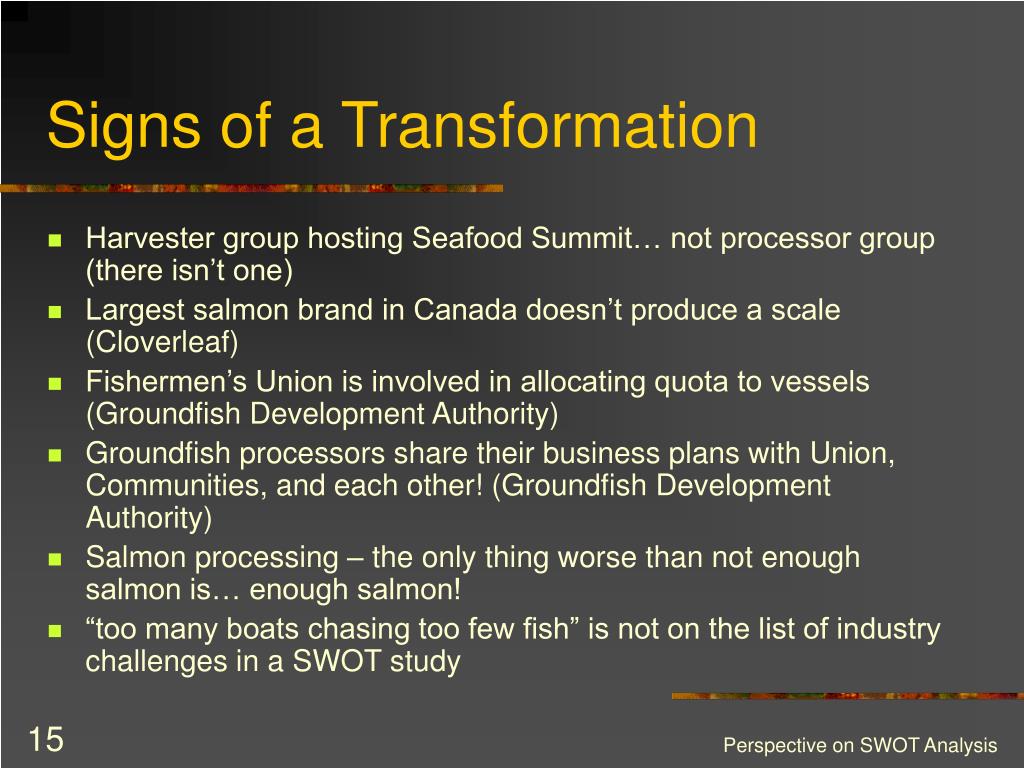 Signs of a Transformation

- Harvester group hosting Seafood Summit… not processor group (there isn’t one)
- Largest salmon brand in Canada doesn’t produce a scale (Cloverleaf)
- Fishermen’s Union is involved in allocating quota to vessels (Groundfish Development Authority)
- Groundfish processors share their business plans with Union, Communities, and each other! (Groundfish Development Authority)
- Salmon processing – the only thing worse than not enough salmon is… enough salmon!
- “too many boats chasing too few fish” is not on the list of industry challenges in a SWOT study

15

Perspective on SWOT Analysis